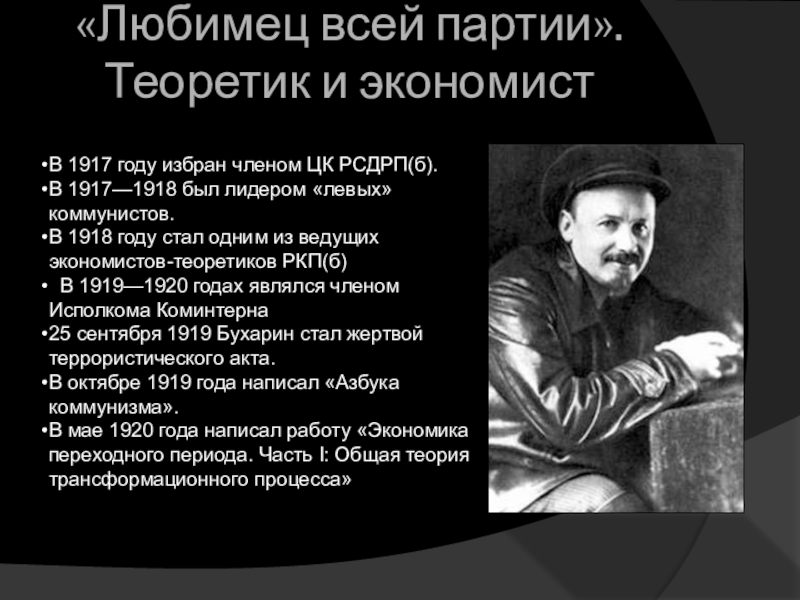 «Любимец всей партии». Теоретик и экономист

•В 1917 году избран членом ЦК РСДРП(б).
•В 1917—1918 был лидером «левых» коммунистов.
•В 1918 году стал одним из ведущих экономистов-теоретиков РКП(б)
• В 1919—1920 годах являлся членом Исполкома Коминтерна
•25 сентября 1919 Бухарин стал жертвой террористического акта.
•В октябре 1919 года написал «Азбука коммунизма».
•В мае 1920 года написал работу «Экономика переходного периода. Часть I: Общая теория трансформационного процесса»